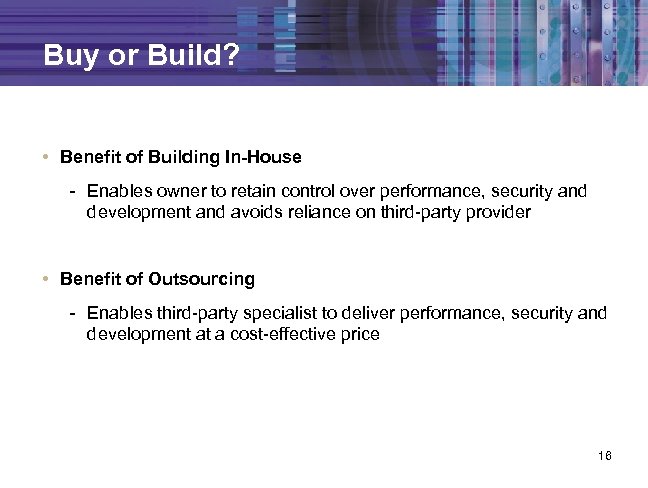 Buy or Build?

• Benefit of Building In-House

- Enables owner to retain control over performance, security and development and avoids reliance on third-party provider

• Benefit of Outsourcing

- Enables third-party specialist to deliver performance, security and development at a cost-effective price

16